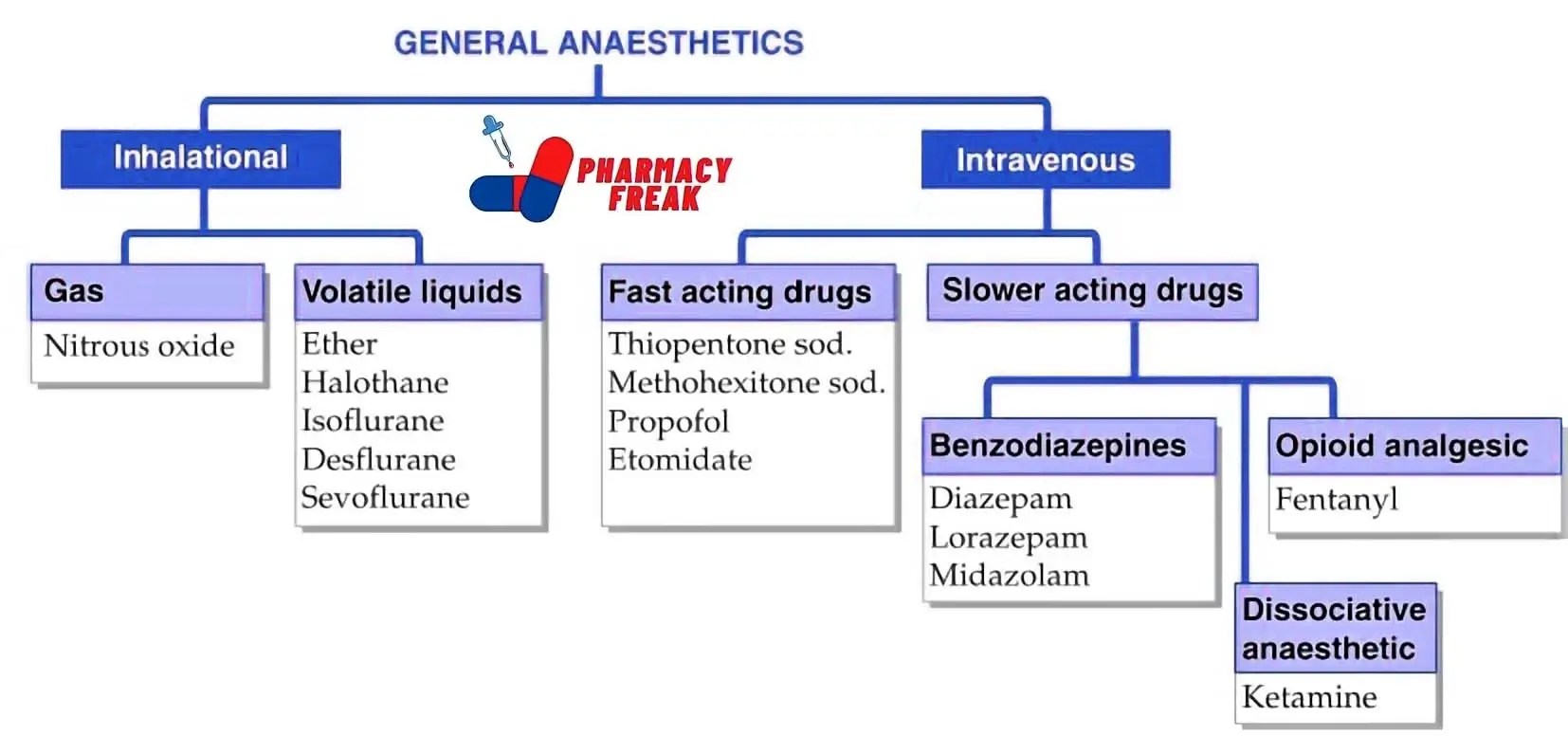 GENERAL ANAESTHETICS

Inhalational

PHARMACY FREAK

Intravenous

Gas
Nitrous oxide

Volatile liquids
Ether
Halothane
Isoflurane
Desflurane
Sevoflurane

Fast acting drugs
Thiopentone sod.
Methohexitone sod.
Propofol
Etomidate

Slower acting drugs

Benzodiazepines
Diazepam
Lorazepam
Midazolam

Opioid analgesic
Fentanyl

Dissociative anaesthetic
Ketamine